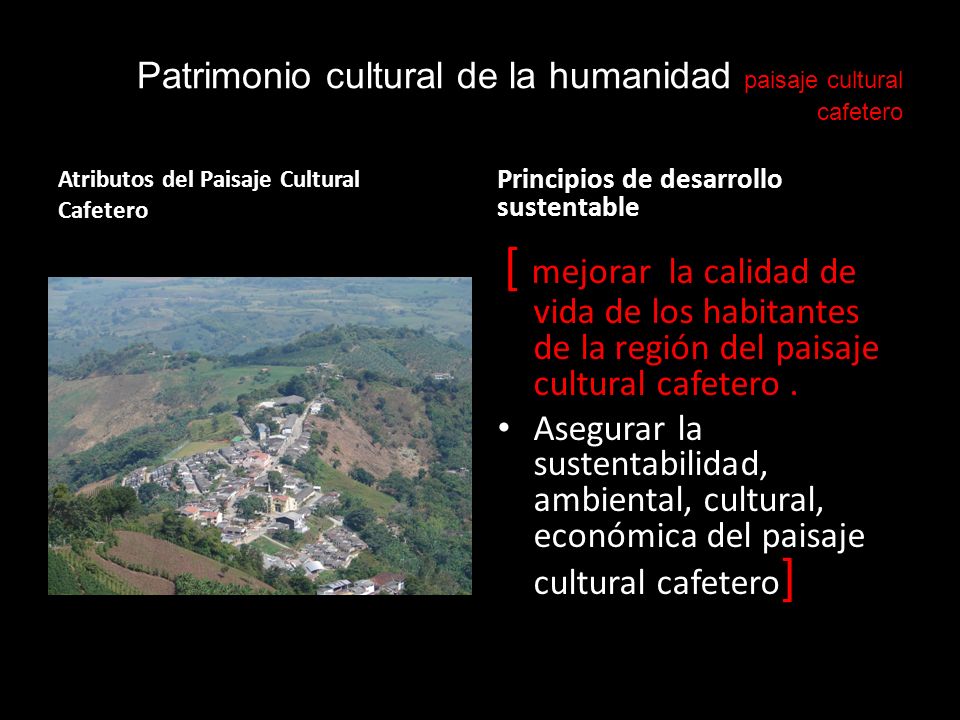 Patrimonio cultural de la humanidad paisaje cultural cafetero

Atributos del Paisaje Cultural Cafetero

Principios de desarrollo sustentable

[ mejorar la calidad de vida de los habitantes de la región del paisaje cultural cafetero .

• Asegurar la sustentabilidad, ambiental, cultural, económica del paisaje cultural cafetero]